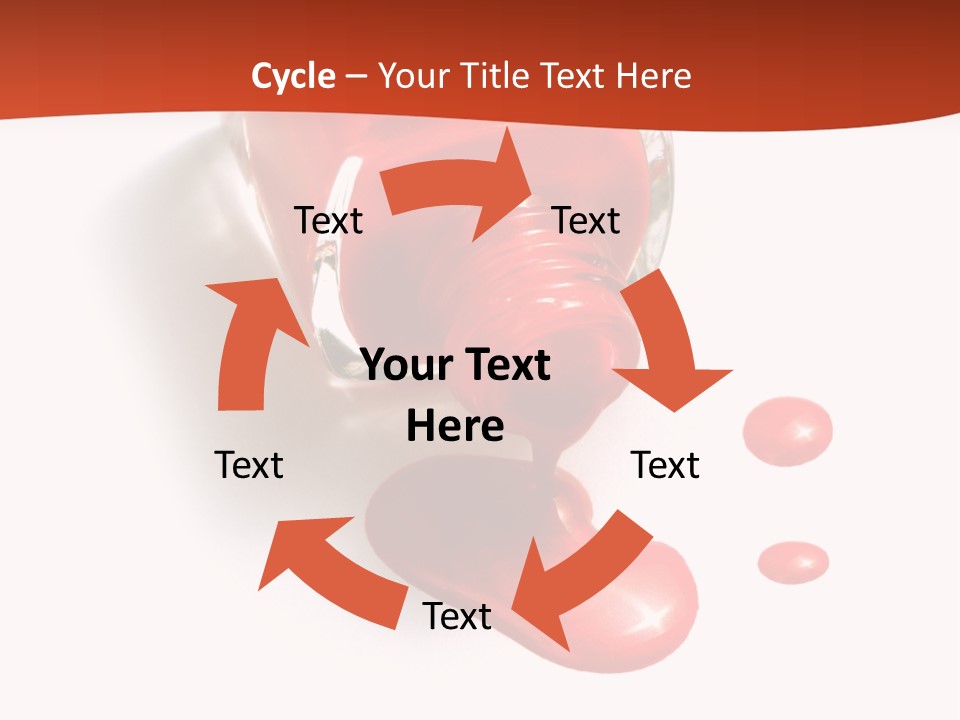 Cycle – Your Title Text Here

Text

Text

Your Text Here

Text

Text

Text